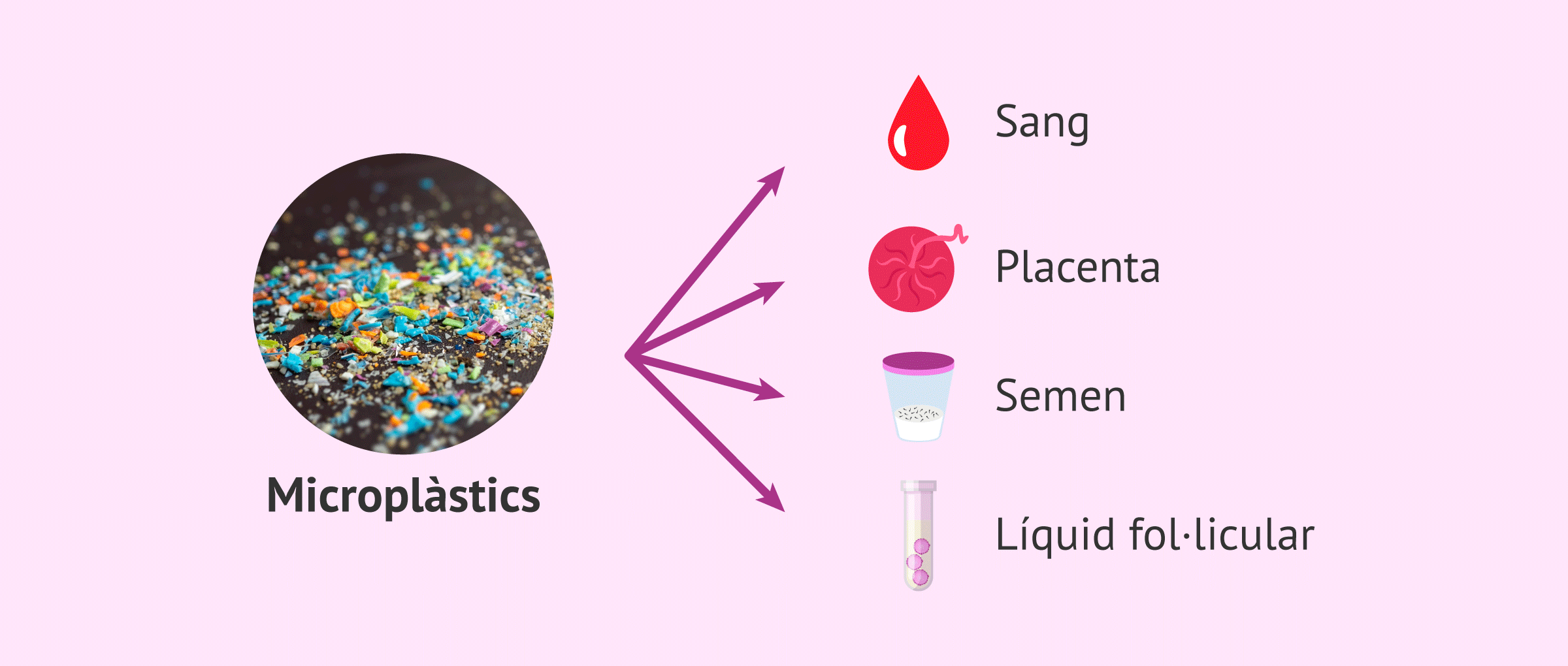 Microplàstics

Sang

Placenta

Semen

Líquid fol·licular